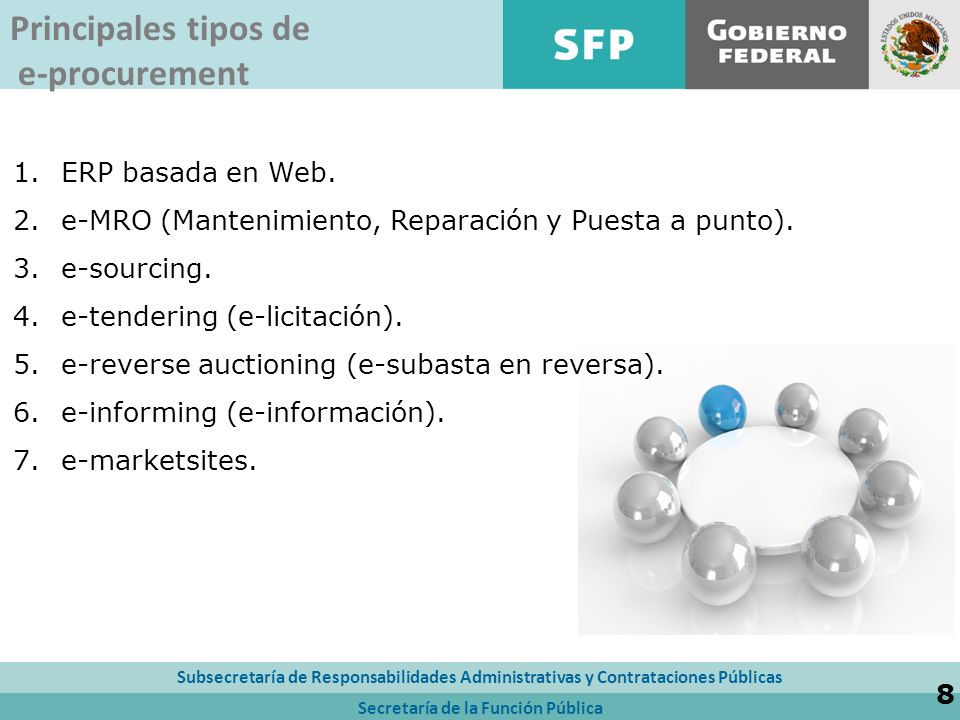 Principales tipos de e-procurement

SFP

GOBIERNO FEDERAL

ESTADOS UNIDOS MEXICANOS

1. ERP basada en Web.
2. e-MRO (Mantenimiento, Reparación y Puesta a punto).
3. e-sourcing.
4. e-tendering (e-licitación).
5. e-reverse auctioning (e-subasta en reversa).
6. e-informing (e-información).
7. e-marketsites.

Subsecretaría de Responsabilidades Administrativas y Contrataciones Públicas

Secretaría de la Función Pública

8